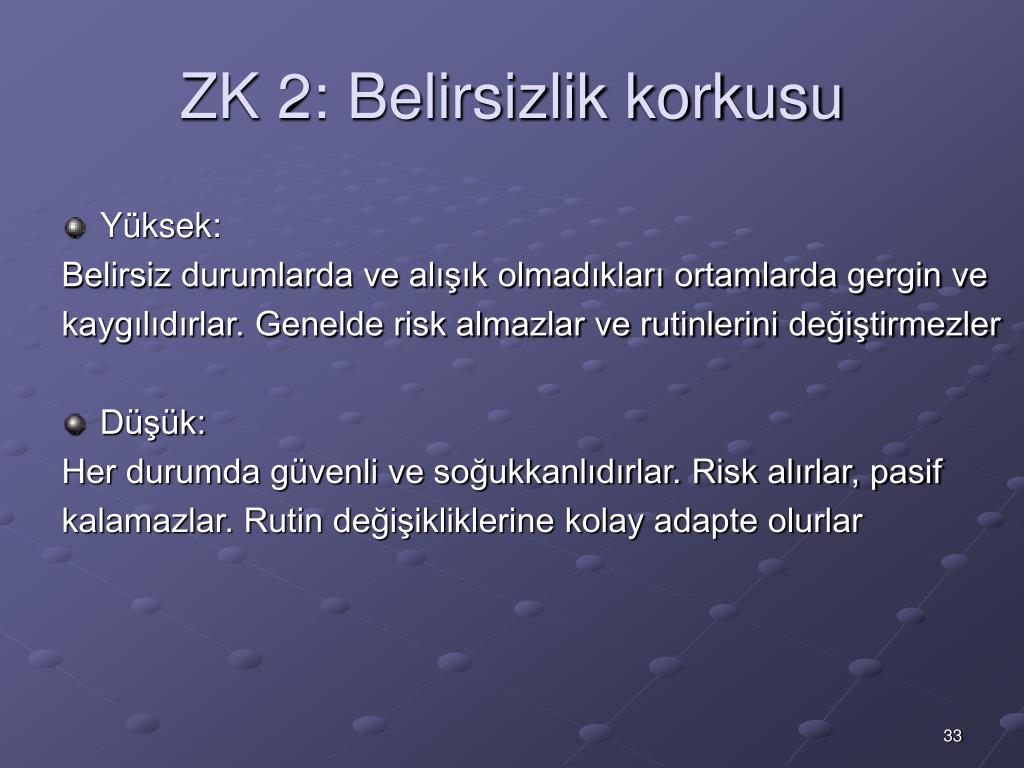 ZK 2: Belirsizlik korkusu

Yüksek:
Belirsiz durumlarda ve alışık olmadıkları ortamlarda gergin ve kaygılıdırlar. Genelde risk almazlar ve rutinlerini değiştirmezler

Düşük:
Her durumda güvenli ve soğukkanlıdırlar. Risk alırlar, pasif kalamazlar. Rutin değişikliklerine kolay adapte olurlar

33